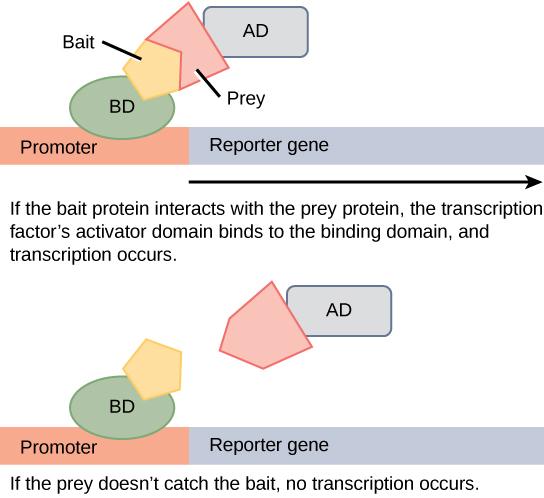 Bait

AD

Prey

BD

Promoter

Reporter gene

If the bait protein interacts with the prey protein, the transcription factor’s activator domain binds to the binding domain, and transcription occurs.

AD

BD

Promoter

Reporter gene

If the prey doesn’t catch the bait, no transcription occurs.